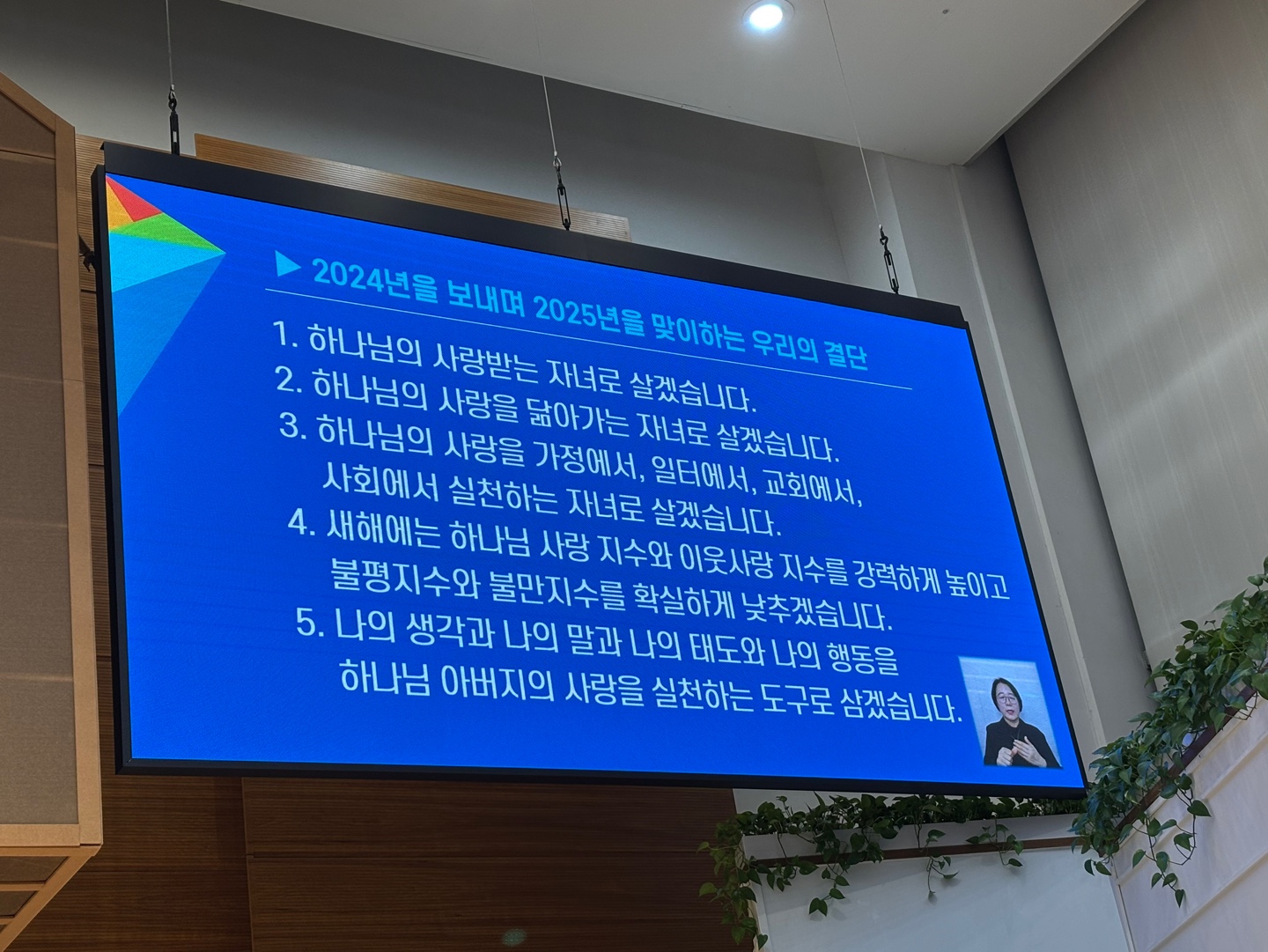 ▶ 2024년을 보내며 2025년을 맞이하는 우리의 결단

1. 하나님의 사랑받는 자녀로 살겠습니다.
2. 하나님의 사랑을 닮아가는 자녀로 살겠습니다.
3. 하나님의 사랑을 가정에서, 일터에서, 교회에서, 사회에서 실천하는 자녀로 살겠습니다.
4. 새해에는 하나님 사랑 지수와 이웃사랑 지수를 강력하게 높이고 불평지수와 불만지수를 확실하게 낮추겠습니다.
5. 나의 생각과 나의 말과 나의 태도와 나의 행동을 하나님 아버지의 사랑을 실천하는 도구로 삼겠습니다.